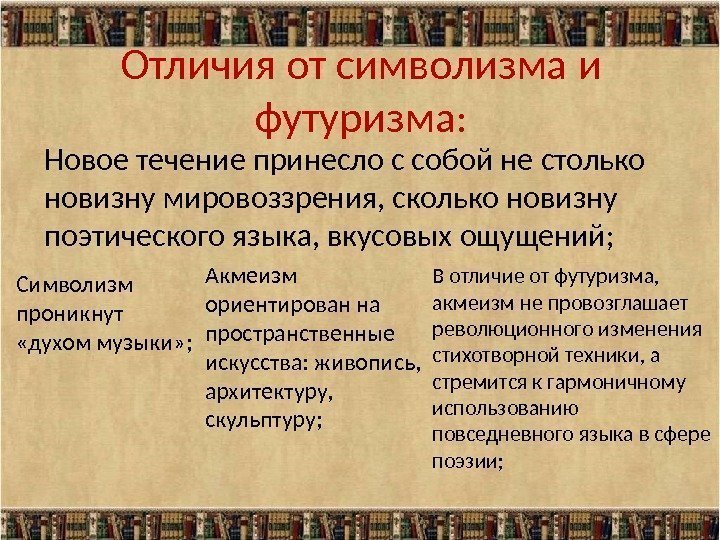 Отличия от символизма и футуризма:

Новое течение принесло с собой не столько новизну мировоззрения, сколько новизну поэтического языка, вкусовых ощущений;

Символизм проникнут «духом музыки»;

Акмеизм ориентирован на пространственные искусства: живопись, архитектуру, скульптуру;

В отличие от футуризма, акмеизм не провозглашает революционного изменения стихотворной техники, а стремится к гармоничному использованию повседневного языка в сфере поэзии;